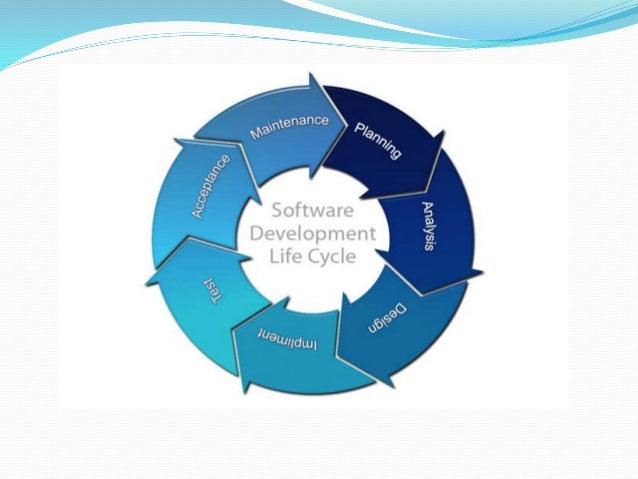 Software Development Life Cycle

Planning

Analysis

Design

Impliment

Test

Acceptance

Maintenance